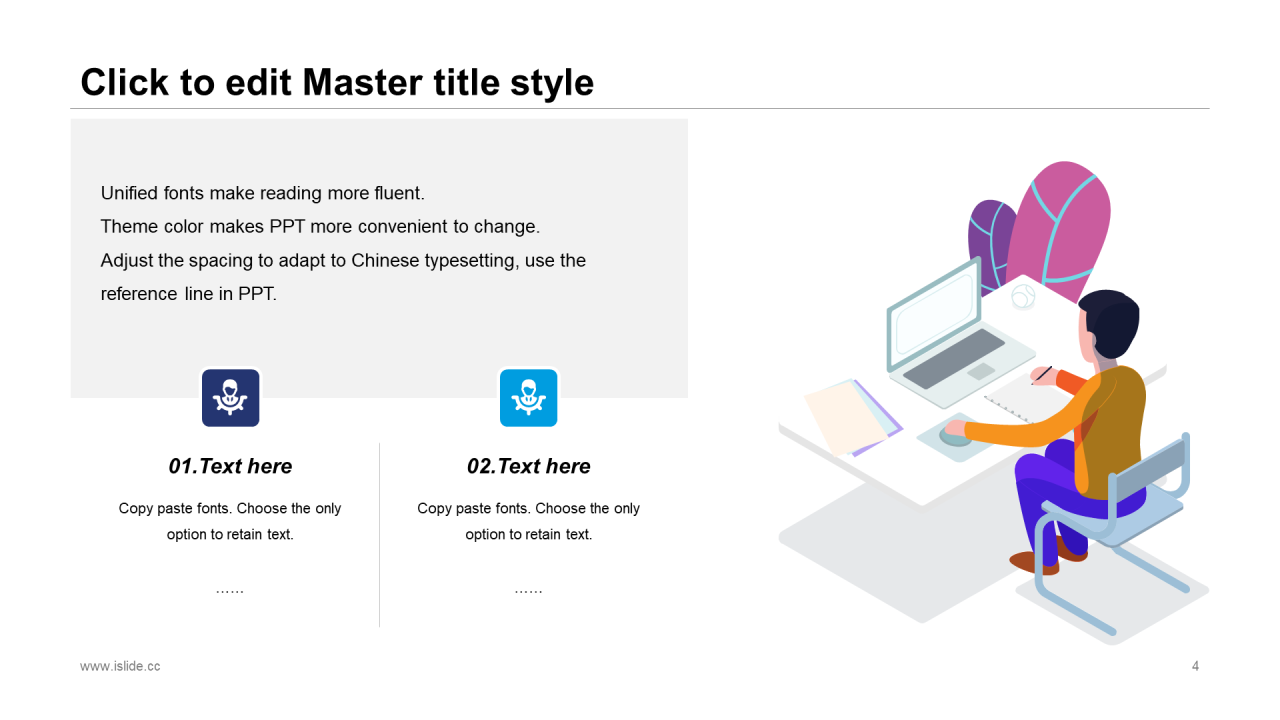 Click to edit Master title style

Unified fonts make reading more fluent.
Theme color makes PPT more convenient to change.
Adjust the spacing to adapt to Chinese typesetting, use the reference line in PPT.

01.Text here

Copy paste fonts. Choose the only option to retain text.

……

02.Text here

Copy paste fonts. Choose the only option to retain text.

……

www.islide.cc

4